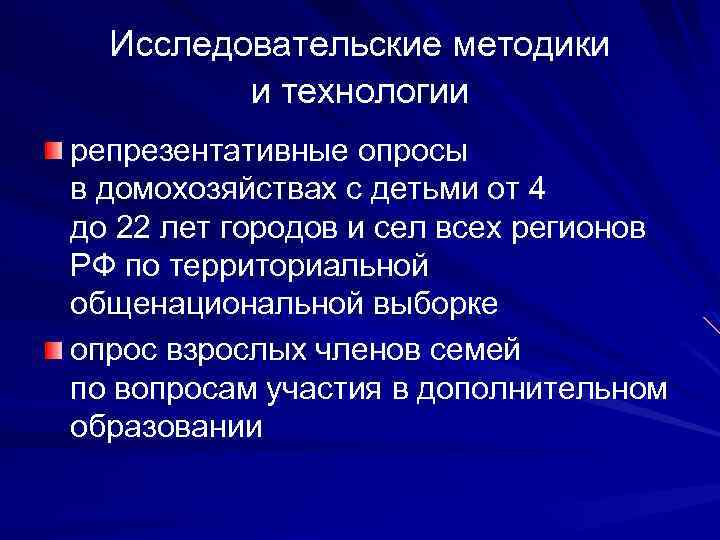 Исследовательские методики и технологии

репрезентативные опросы в домохозяйствах с детьми от 4 до 22 лет городов и сел всех регионов РФ по территориальной общенациональной выборке

опрос взрослых членов семей по вопросам участия в дополнительном образовании